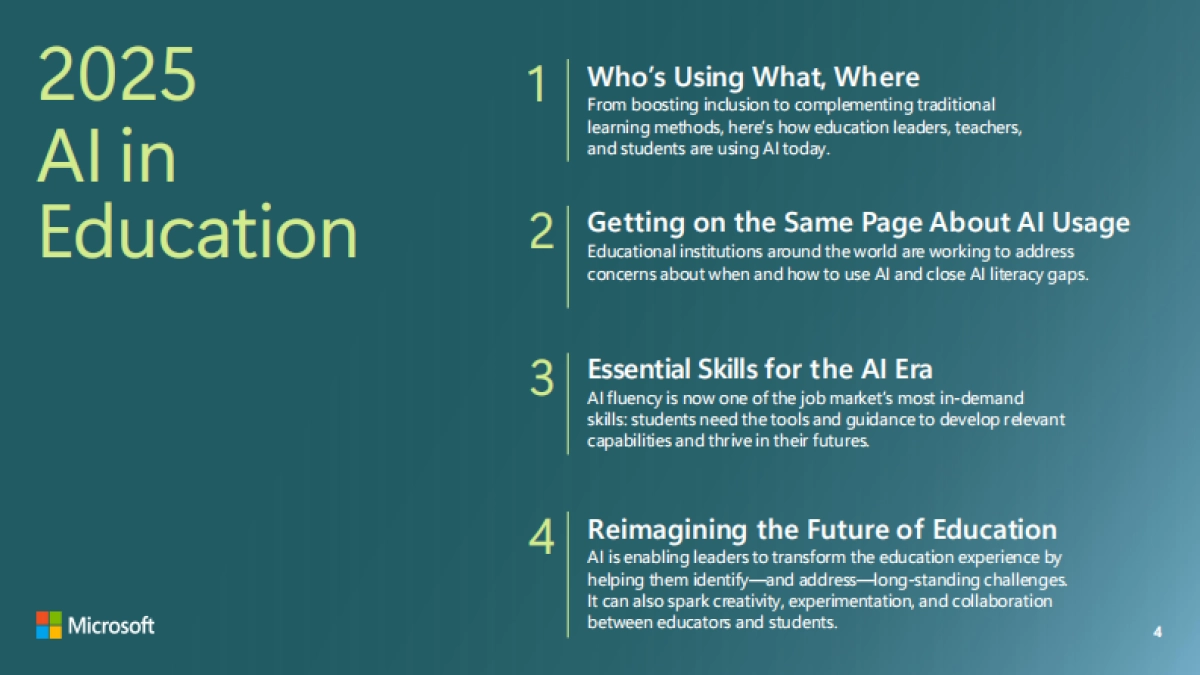 2025
AI in
Education

1
Who's Using What, Where
From boosting inclusion to complementing traditional learning methods, here's how education leaders, teachers, and students are using AI today.

2
Getting on the Same Page About AI Usage
Educational institutions around the world are working to address concerns about when and how to use AI and close AI literacy gaps.

3
Essential Skills for the AI Era
AI fluency is now one of the job market's most in-demand skills: students need the tools and guidance to develop relevant capabilities and thrive in their futures.

4
Reimagining the Future of Education
AI is enabling leaders to transform the education experience by helping them identify—and address—long-standing challenges. It can also spark creativity, experimentation, and collaboration between educators and students.

Microsoft

4